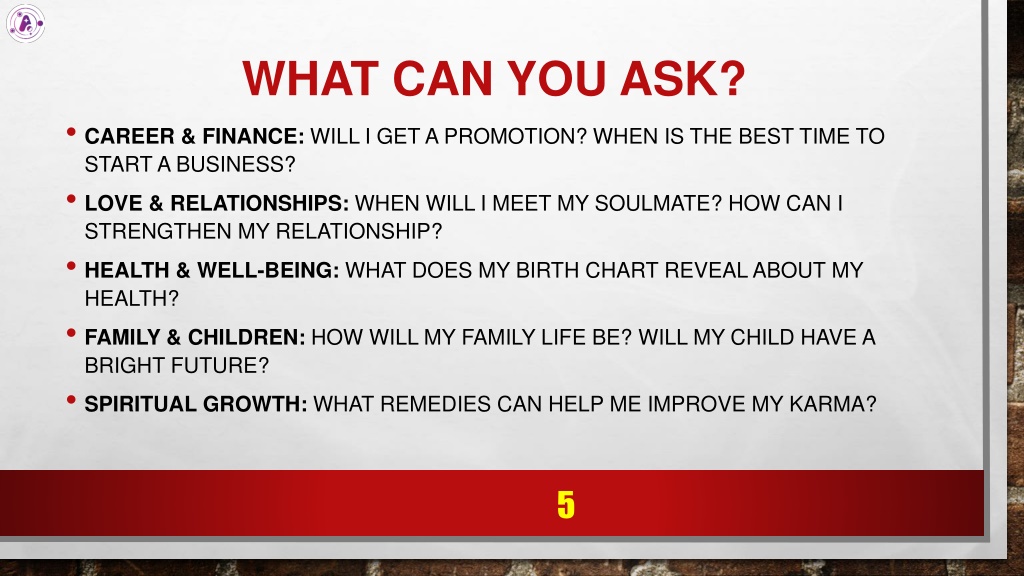 WHAT CAN YOU ASK?

• CAREER & FINANCE: WILL I GET A PROMOTION? WHEN IS THE BEST TIME TO START A BUSINESS?

• LOVE & RELATIONSHIPS: WHEN WILL I MEET MY SOULMATE? HOW CAN I STRENGTHEN MY RELATIONSHIP?

• HEALTH & WELL-BEING: WHAT DOES MY BIRTH CHART REVEAL ABOUT MY HEALTH?

• FAMILY & CHILDREN: HOW WILL MY FAMILY LIFE BE? WILL MY CHILD HAVE A BRIGHT FUTURE?

• SPIRITUAL GROWTH: WHAT REMEDIES CAN HELP ME IMPROVE MY KARMA?

5